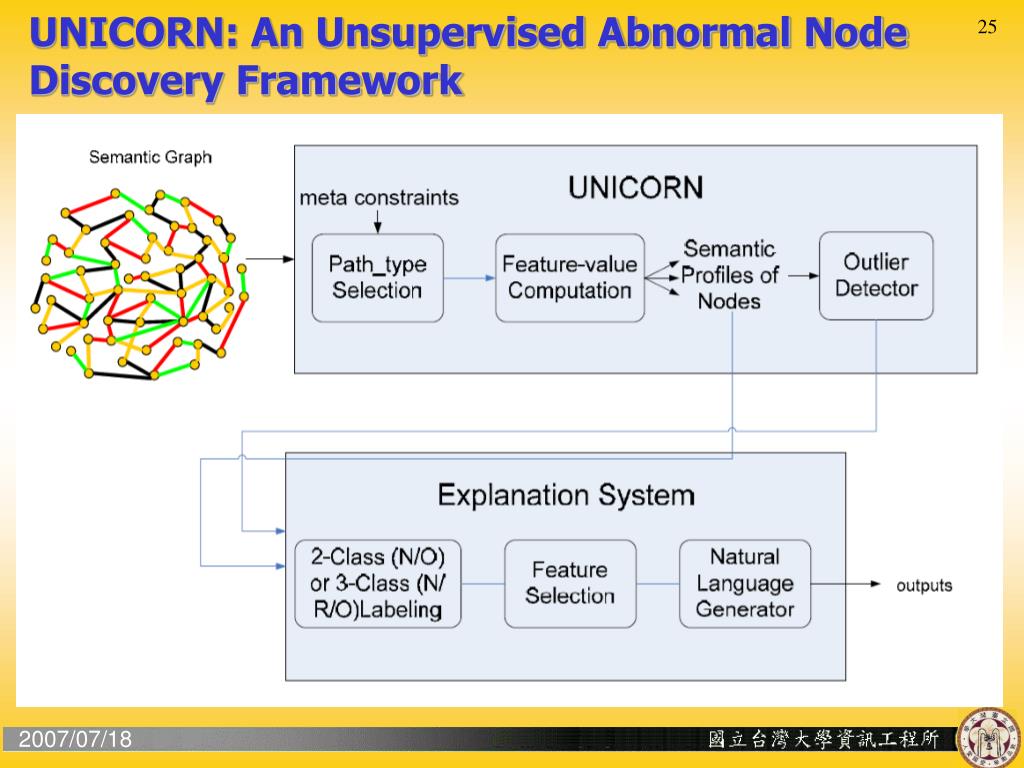 UNICORN: An Unsupervised Abnormal Node Discovery Framework

25

Semantic Graph

UNICORN

meta constraints

Path_type Selection

Feature-value Computation

Semantic Profiles of Nodes

Outlier Detector

Explanation System

2-Class (N/O) or 3-Class (N/R/O)Labeling

Feature Selection

Natural Language Generator

outputs

2007/07/18

國立台灣大學資訊工程所